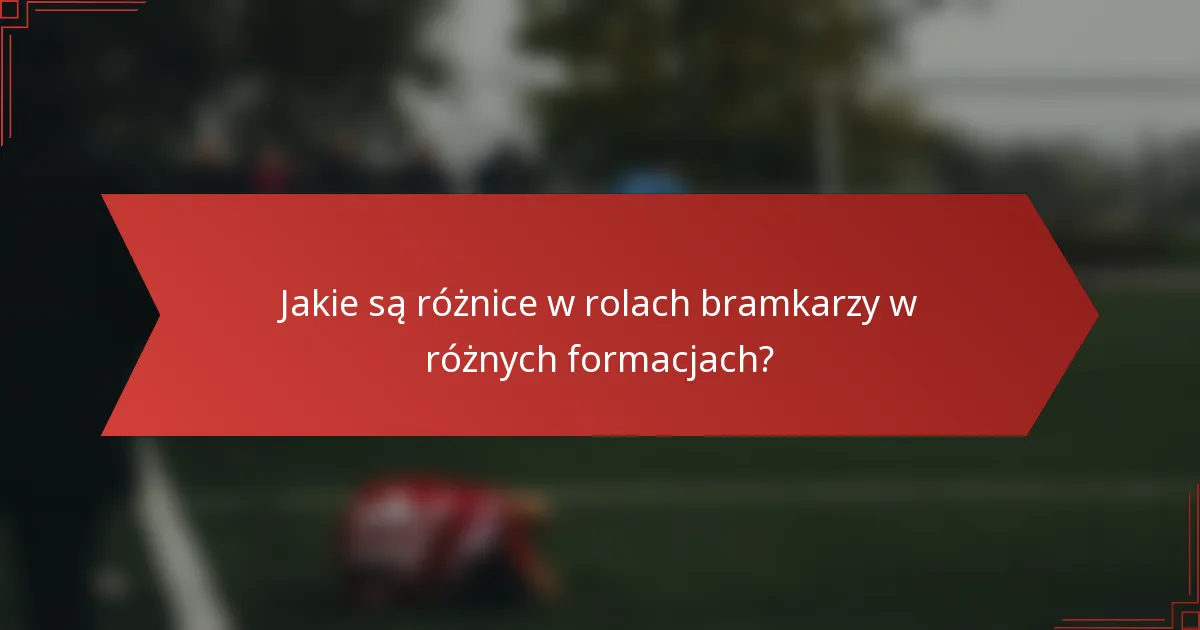 Jakie są różnice w rolach bramkarzy w różnych formacjach?